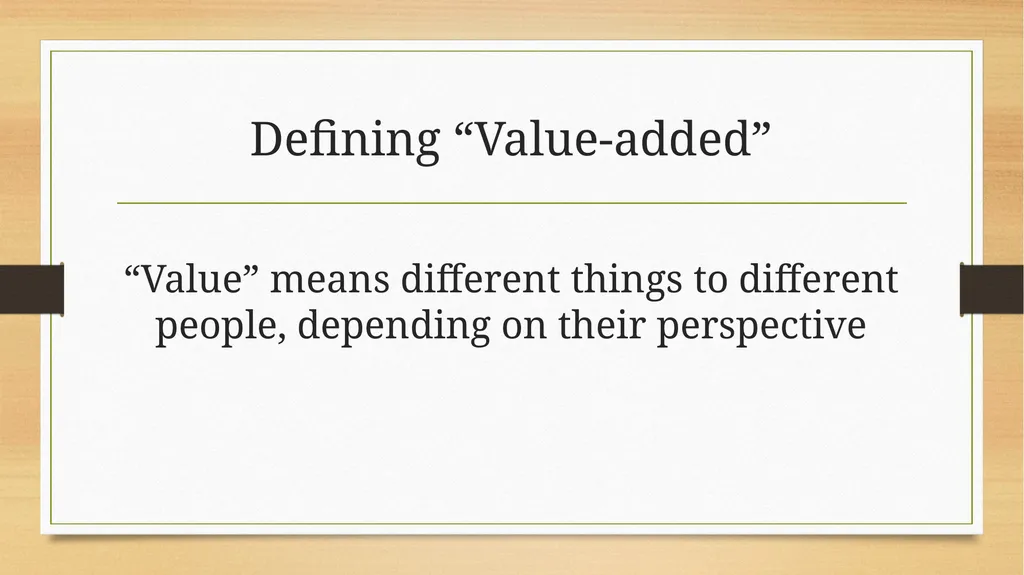 Defining “Value-added”

“Value” means different things to different people, depending on their perspective